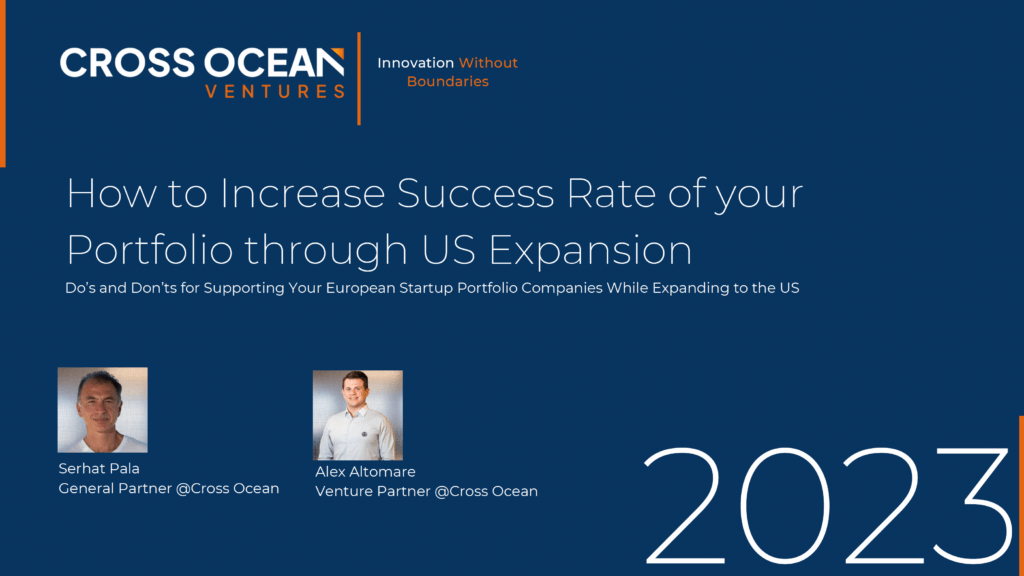 CROSS OCEAN
VENTURES

Innovation Without Boundaries

How to Increase Success Rate of your Portfolio through US Expansion

Do's and Don'ts for Supporting Your European Startup Portfolio Companies While Expanding to the US

Serhat Pala
General Partner @Cross Ocean

Alex Altomare
Venture Partner @Cross Ocean

2023